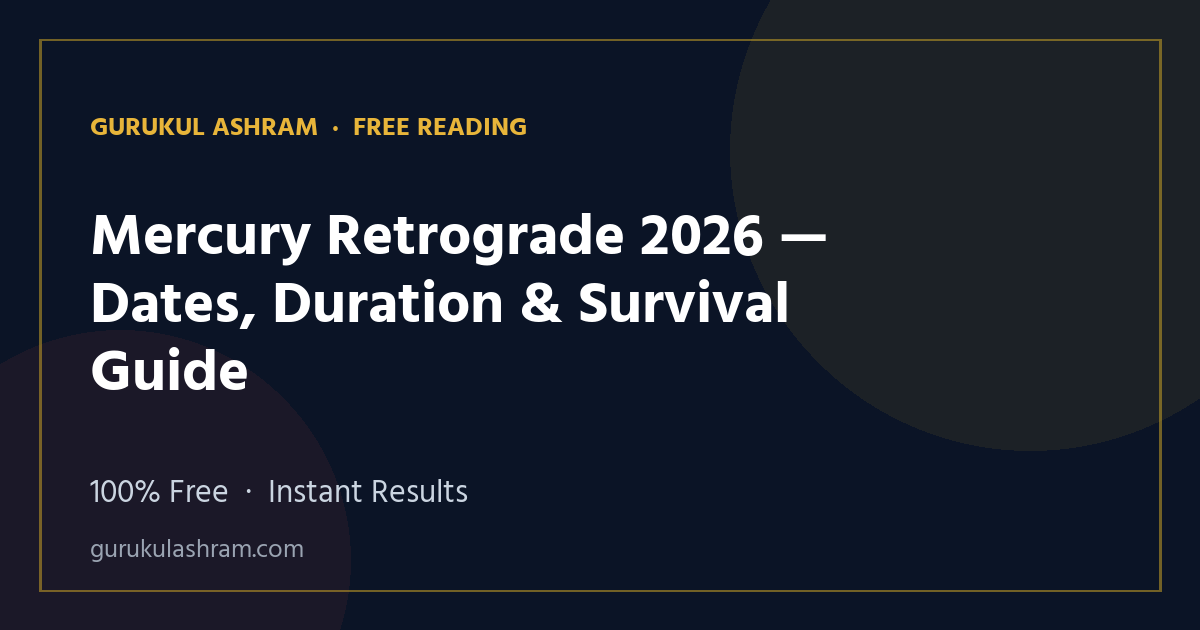 GURUKUL ASHRAM · FREE READING

Mercury Retrograde 2026 — Dates, Duration & Survival Guide

100% Free · Instant Results

gurukulashram.com